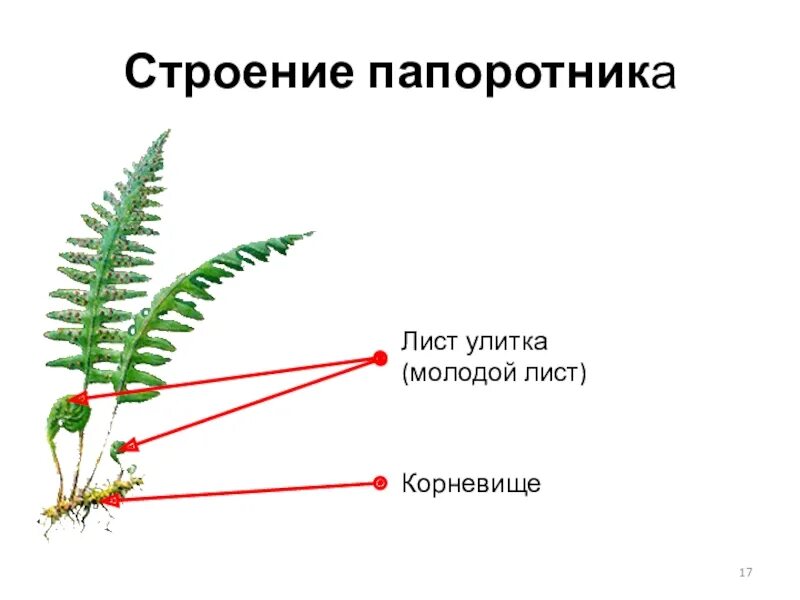 Строение папоротника

Лист улитка (молодой лист)

Корневище

17